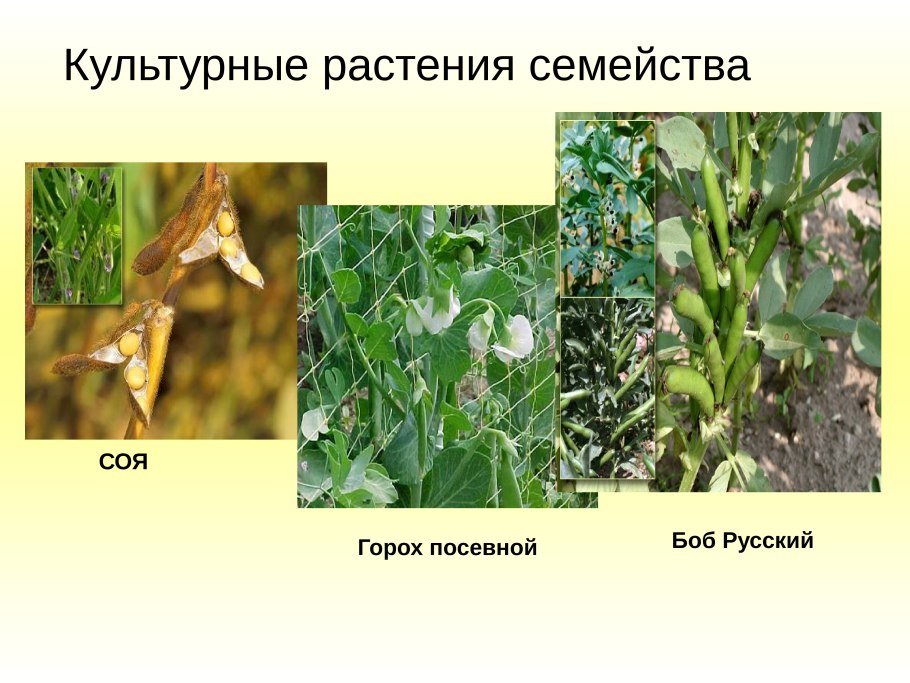 Культурные растения семейства

СОЯ

Горох посевной

Боб Русский